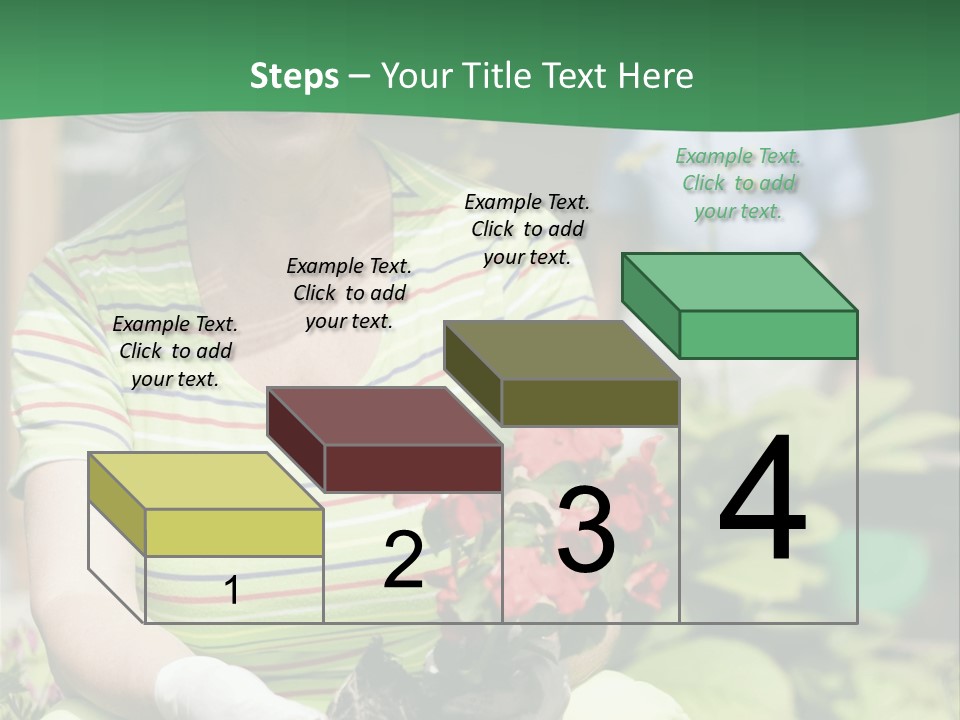 Steps – Your Title Text Here

Example Text. Click to add your text.

Example Text. Click to add your text.

Example Text. Click to add your text.

Example Text. Click to add your text.

1

2

3

4